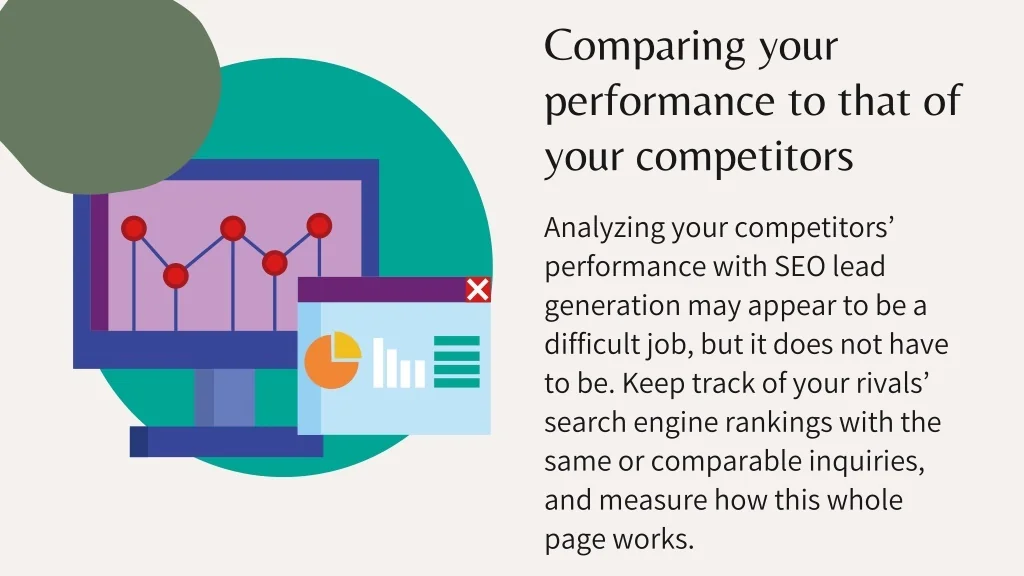 Comparing your performance to that of your competitors

Analyzing your competitors’ performance with SEO lead generation may appear to be a difficult job, but it does not have to be. Keep track of your rivals’ search engine rankings with the same or comparable inquiries, and measure how this whole page works.